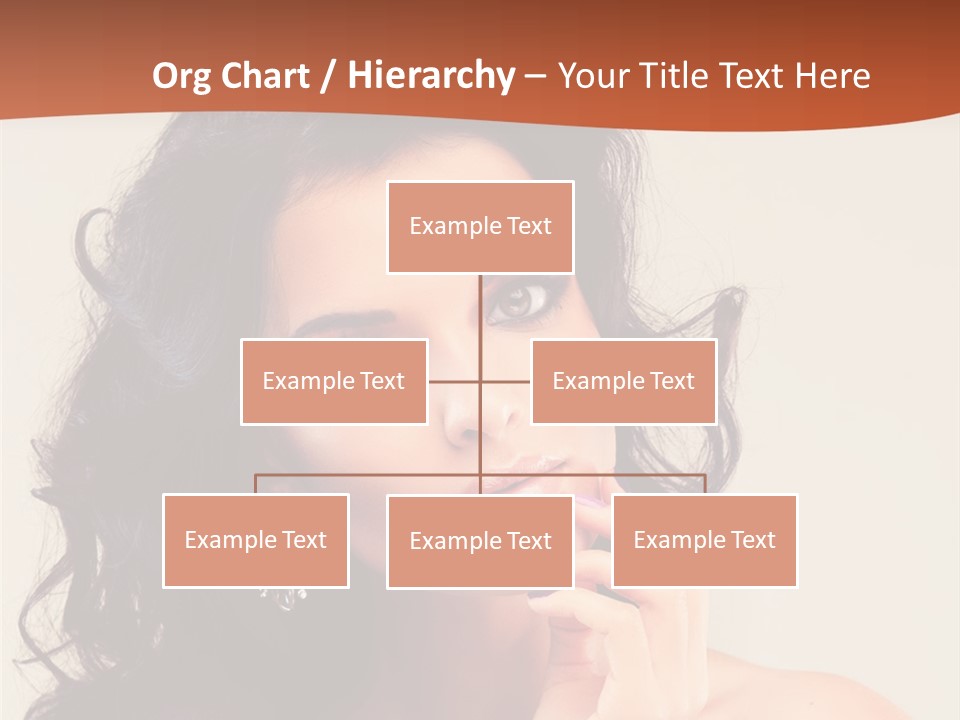 Org Chart / Hierarchy – Your Title Text Here

Example Text

Example Text

Example Text

Example Text

Example Text

Example Text